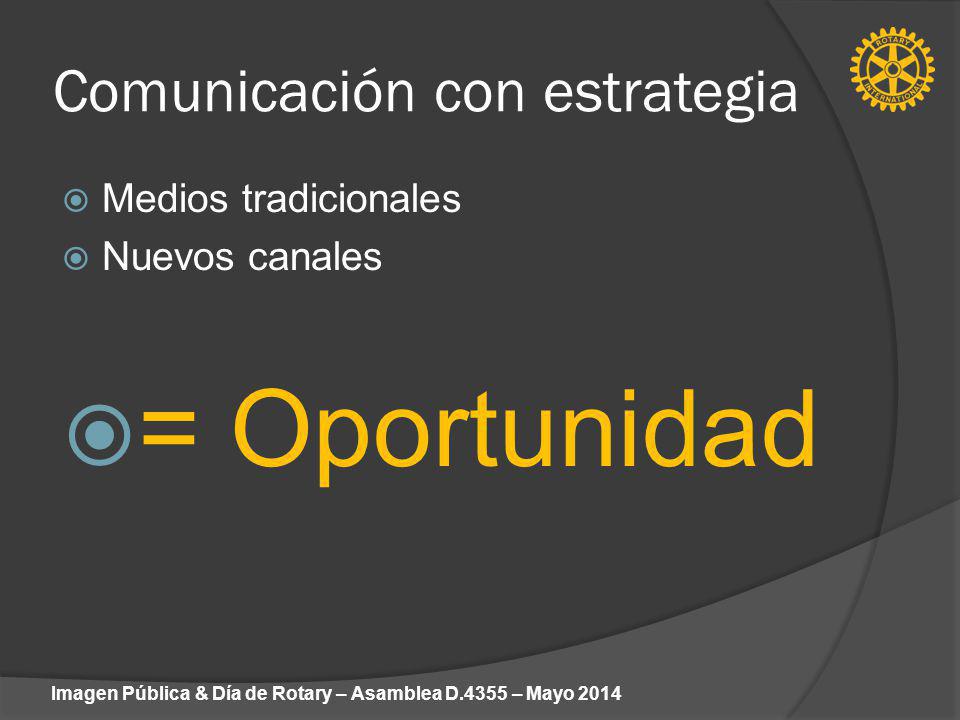 Comunicación con estrategia

ROTARY INTERNATIONAL

Medios tradicionales
Nuevos canales

= Oportunidad

Imagen Pública & Día de Rotary – Asamblea D.4355 – Mayo 2014